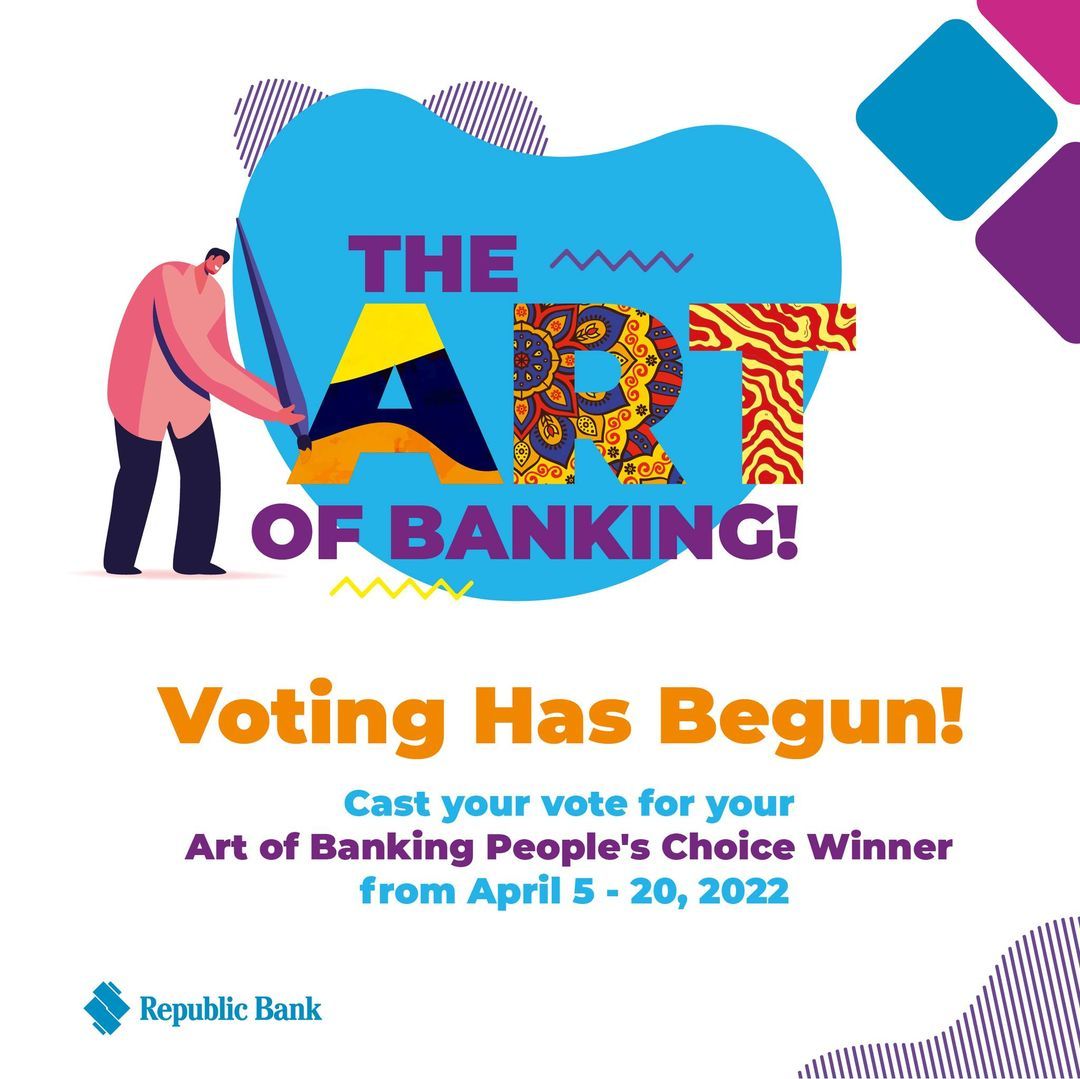 THE ART OF BANKING!

Voting Has Begun!

Cast your vote for your Art of Banking People's Choice Winner from April 5 - 20, 2022

Republic Bank